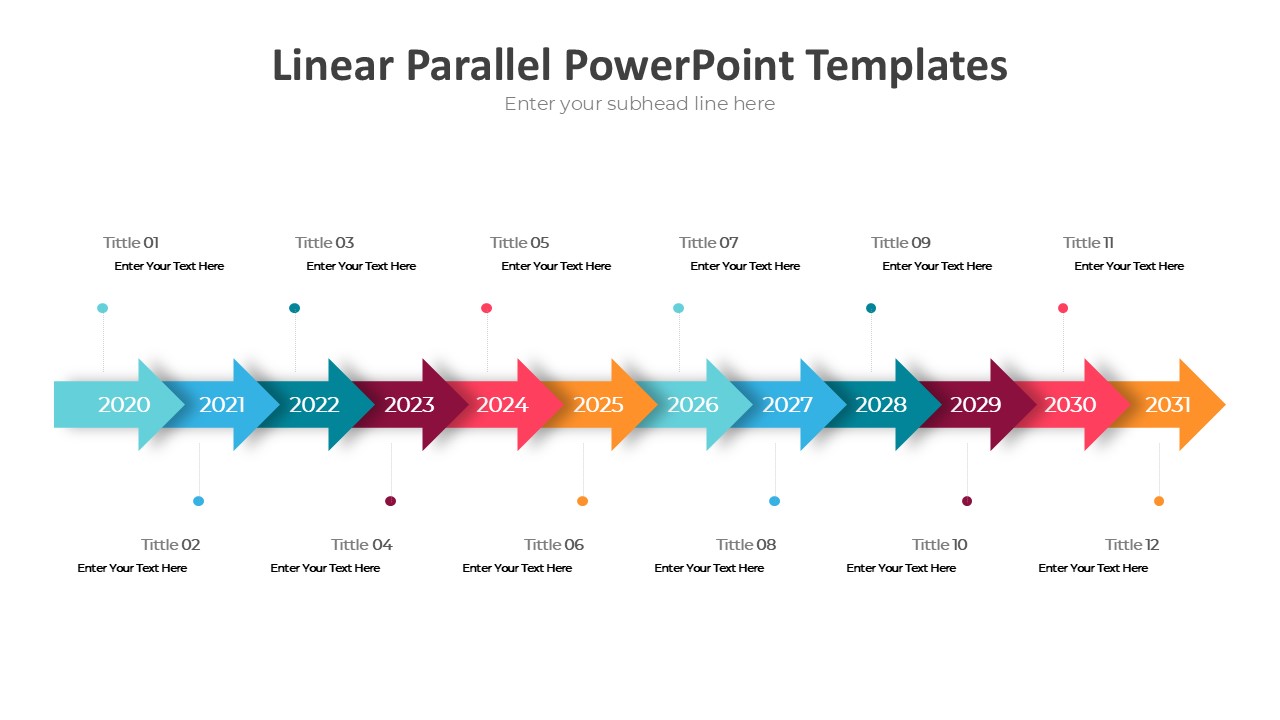 Linear Parallel PowerPoint Templates

Enter your subhead line here

Tittle 01
Enter Your Text Here

Tittle 03
Enter Your Text Here

Tittle 05
Enter Your Text Here

Tittle 07
Enter Your Text Here

Tittle 09
Enter Your Text Here

Tittle 11
Enter Your Text Here

2020 2021 2022 2023 2024 2025 2026 2027 2028 2029 2030 2031

Tittle 02
Enter Your Text Here

Tittle 04
Enter Your Text Here

Tittle 06
Enter Your Text Here

Tittle 08
Enter Your Text Here

Tittle 10
Enter Your Text Here

Tittle 12
Enter Your Text Here